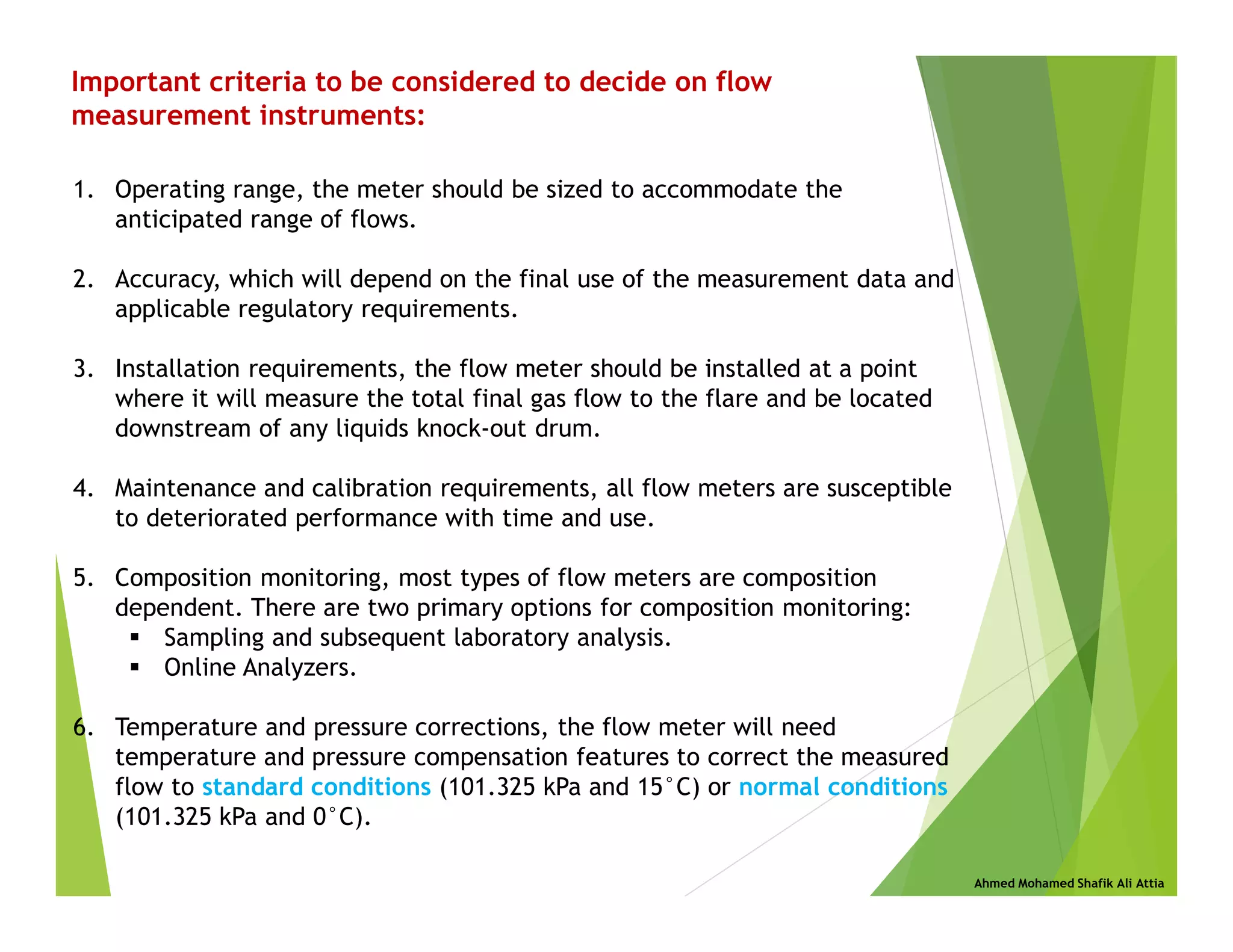 Important criteria to be considered to decide on flow measurement instruments:

1. Operating range, the meter should be sized to accommodate the anticipated range of flows.

2. Accuracy, which will depend on the final use of the measurement data and applicable regulatory requirements.

3. Installation requirements, the flow meter should be installed at a point where it will measure the total final gas flow to the flare and be located downstream of any liquids knock-out drum.

4. Maintenance and calibration requirements, all flow meters are susceptible to deteriorated performance with time and use.

5. Composition monitoring, most types of flow meters are composition dependent. There are two primary options for composition monitoring:
▪ Sampling and subsequent laboratory analysis.
▪ Online Analyzers.

6. Temperature and pressure corrections, the flow meter will need temperature and pressure compensation features to correct the measured flow to standard conditions (101.325 kPa and 15°C) or normal conditions (101.325 kPa and 0°C).

Ahmed Mohamed Shafik Ali Attia